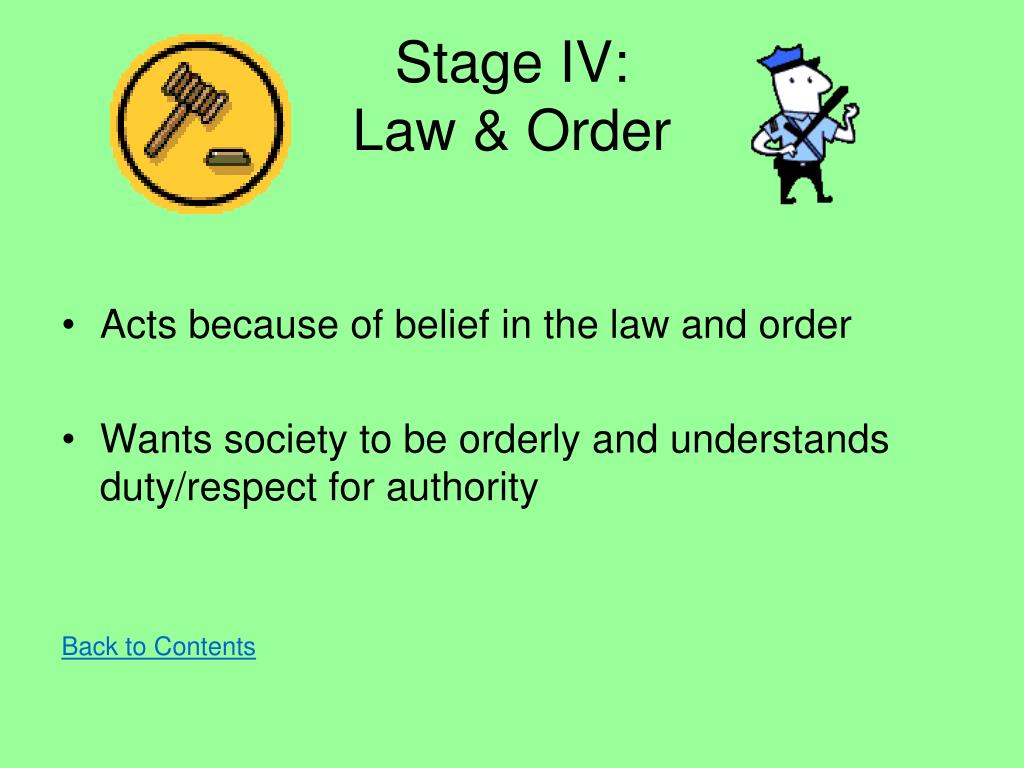 Stage IV:
Law & Order

• Acts because of belief in the law and order

• Wants society to be orderly and understands duty/respect for authority

Back to Contents